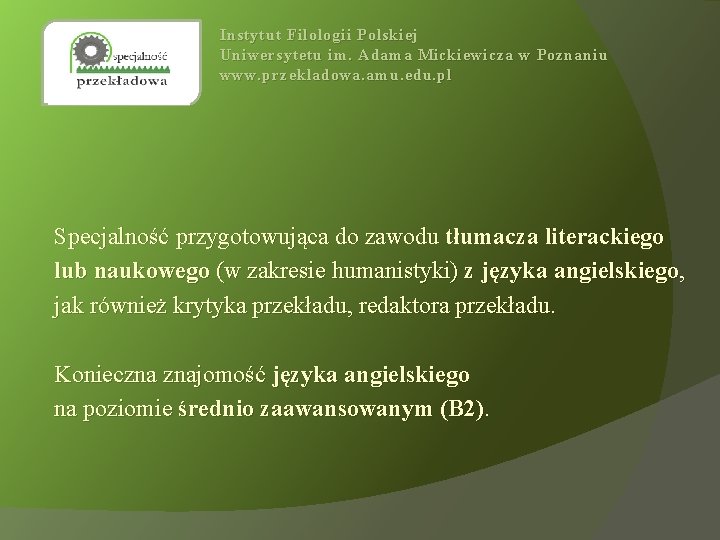 specjalność
przekładowa

Instytut Filologii Polskiej
Uniwersytetu im. Adama Mickiewicza w Poznaniu
www.przekladowa.amu.edu.pl

Specjalność przygotowująca do zawodu tłumacza literackiego lub naukowego (w zakresie humanistyki) z języka angielskiego, jak również krytyka przekładu, redaktora przekładu.

Konieczna znajomość języka angielskiego na poziomie średnio zaawansowanym (B2).